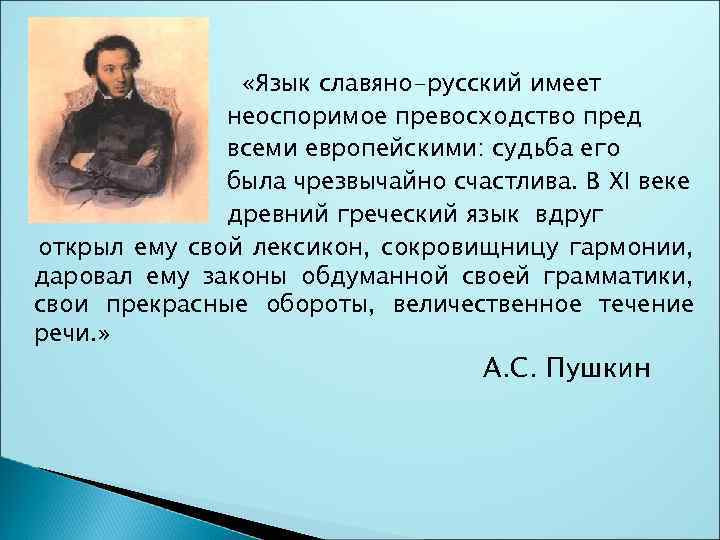 «Язык славяно-русский имеет неоспоримое превосходство пред всеми европейскими: судьба его была чрезвычайно счастлива. В XI веке древний греческий язык вдруг открыл ему свой лексикон, сокровищницу гармонии, даровал ему законы обдуманной своей грамматики, свои прекрасные обороты, величественное течение речи.»

А.С. Пушкин